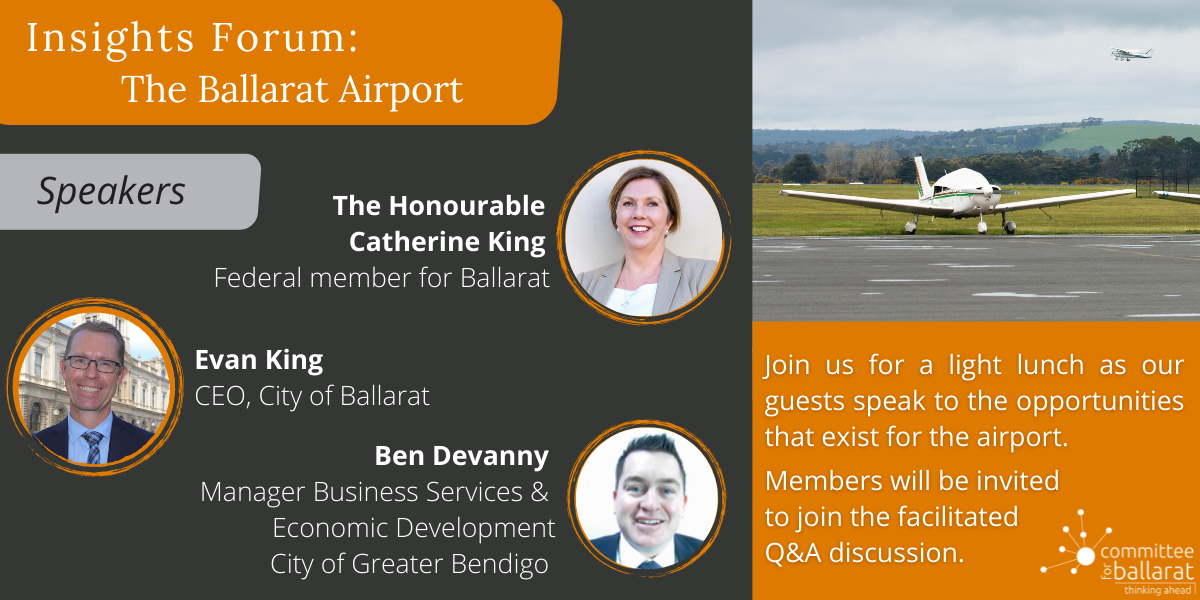 Insights Forum:
The Ballarat Airport

Speakers

The Honourable Catherine King
Federal member for Ballarat

Evan King
CEO, City of Ballarat

Ben Devanny
Manager Business Services & Economic Development
City of Greater Bendigo

Join us for a light lunch as our guests speak to the opportunities that exist for the airport.

Members will be invited to join the facilitated Q&A discussion.

committee for ballarat
thinking ahead